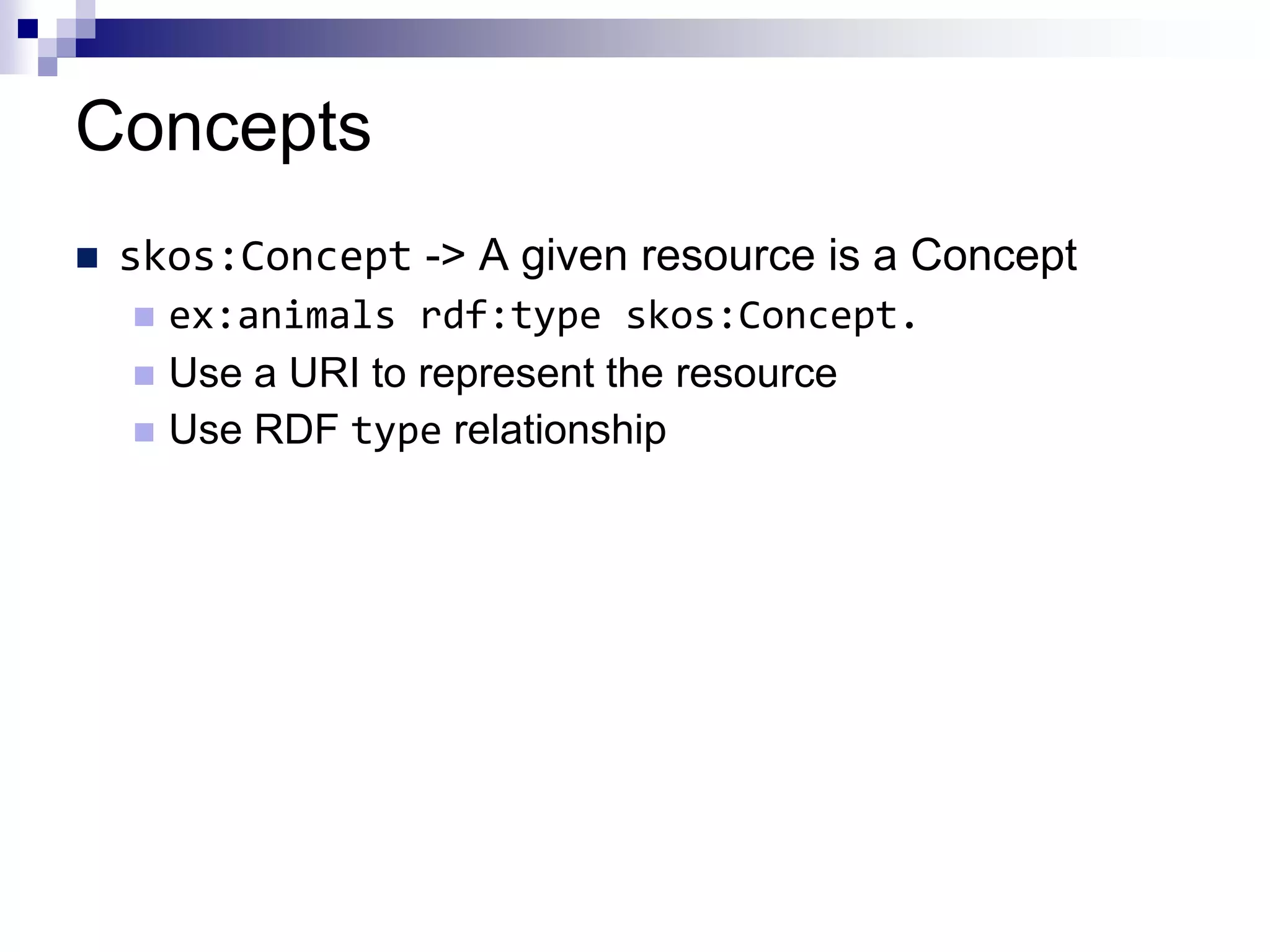 Concepts

skos:Concept -> A given resource is a Concept

ex:animals rdf:type skos:Concept.

Use a URI to represent the resource

Use RDF type relationship